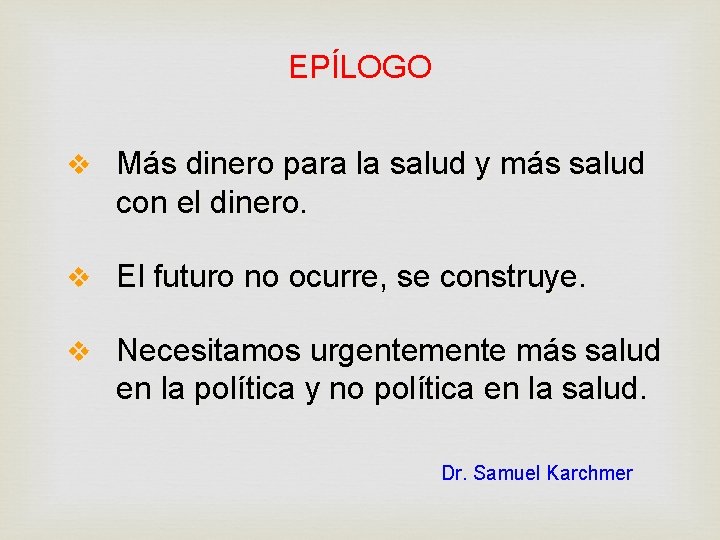 EPÍLOGO

❖ Más dinero para la salud y más salud con el dinero.

❖ El futuro no ocurre, se construye.

❖ Necesitamos urgentemente más salud en la política y no política en la salud.

Dr. Samuel Karchmer